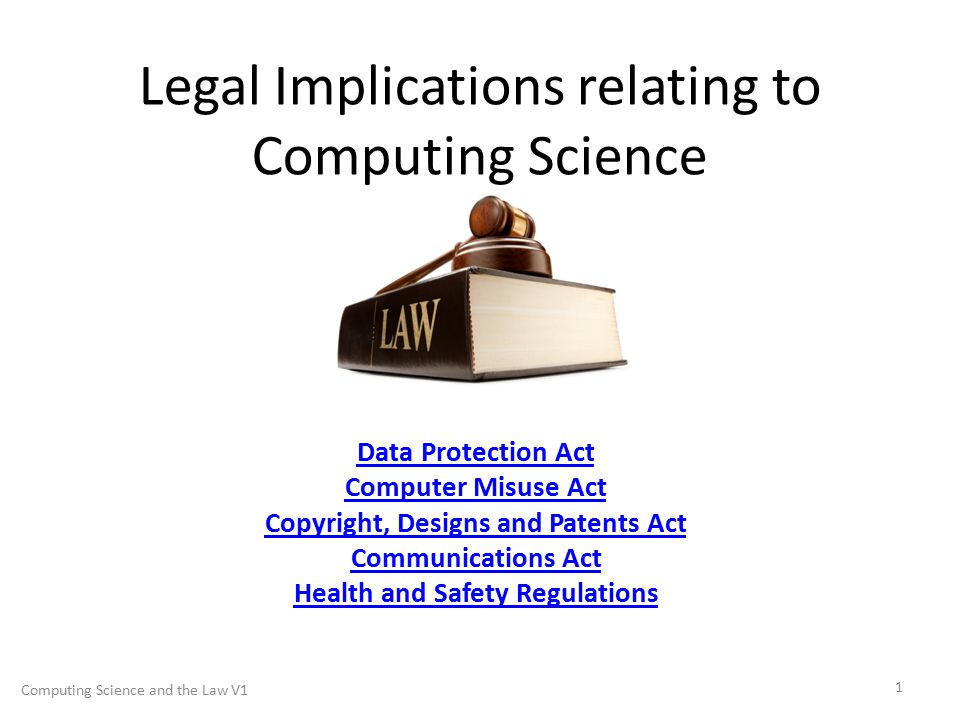 Legal Implications relating to Computing Science

LAW

Data Protection Act
Computer Misuse Act
Copyright, Designs and Patents Act
Communications Act
Health and Safety Regulations

Computing Science and the Law V1

1